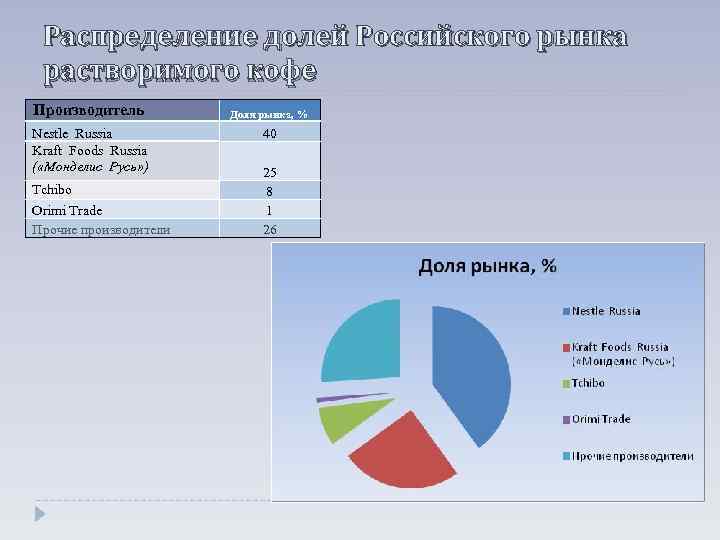 Распределение долей Российского рынка растворимого кофе

| Производитель | Доля рынка, % |
|---|---|
| Nestle Russia | 40 |
| Kraft Foods Russia («Монделис Русь») | 25 |
| Tchibo | 8 |
| Orimi Trade | 1 |
| Прочие производители | 26 |

Доля рынка, %

Nestle Russia
Kraft Foods Russia («Монделис Русь»)
Tchibo
Orimi Trade
Прочие производители